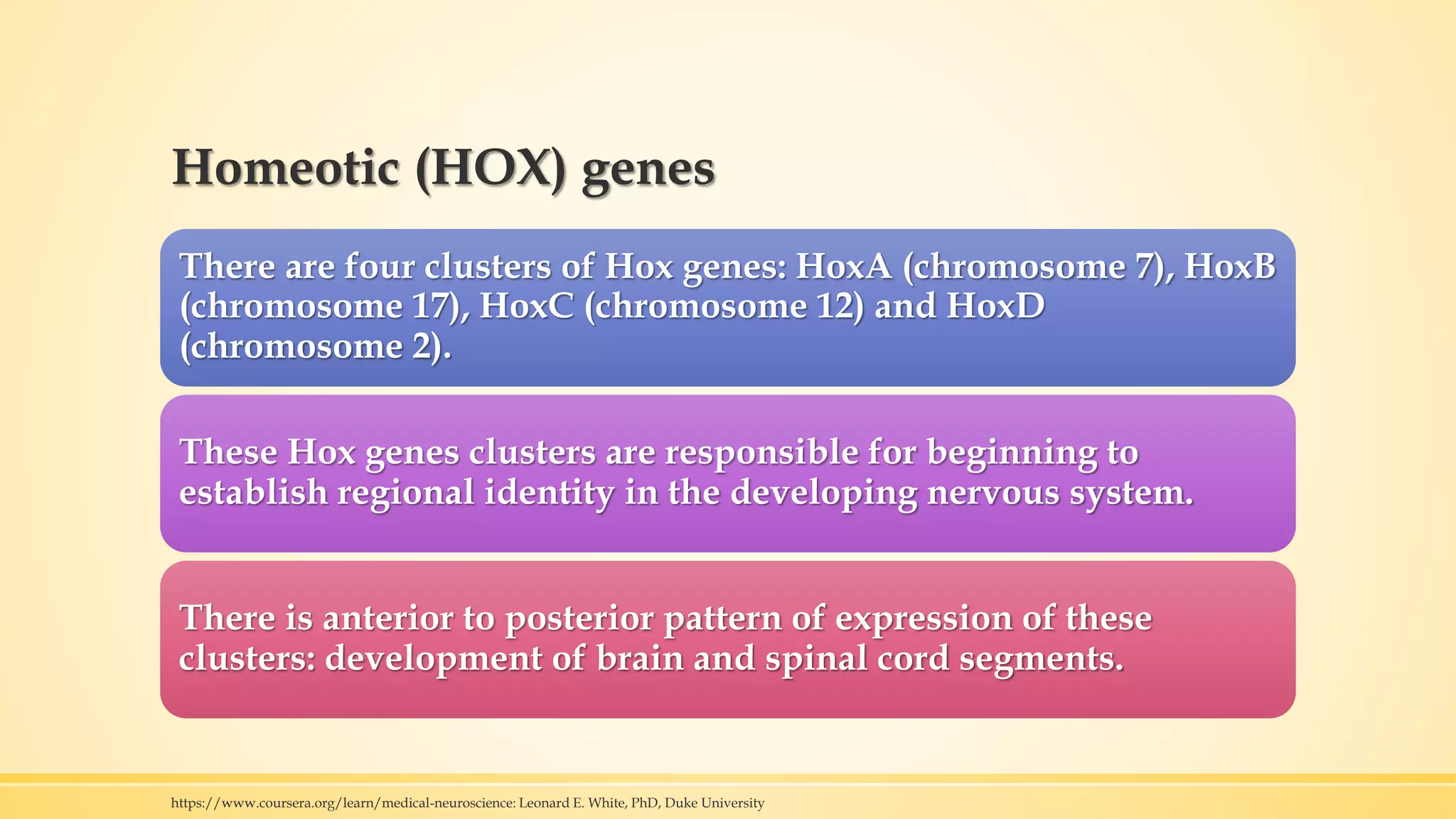 Homeotic (HOX) genes

There are four clusters of Hox genes: HoxA (chromosome 7), HoxB (chromosome 17), HoxC (chromosome 12) and HoxD (chromosome 2).

These Hox genes clusters are responsible for beginning to establish regional identity in the developing nervous system.

There is anterior to posterior pattern of expression of these clusters: development of brain and spinal cord segments.

https://www.coursera.org/learn/medical-neuroscience: Leonard E. White, PhD, Duke University